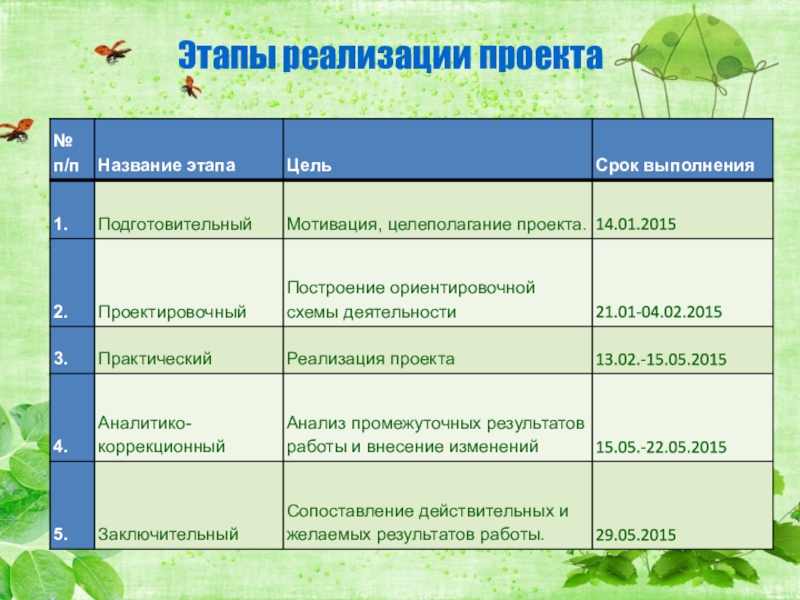 Этапы реализации проекта

| № п/п | Название этапа | Цель | Срок выполнения |
|---|---|---|---|
| 1. | Подготовительный | Мотивация, целеполагание проекта. | 14.01.2015 |
| 2. | Проектировочный | Построение ориентировочной схемы деятельности | 21.01-04.02.2015 |
| 3. | Практический | Реализация проекта | 13.02.-15.05.2015 |
| 4. | Аналитико-коррекционный | Анализ промежуточных результатов работы и внесение изменений | 15.05.-22.05.2015 |
| 5. | Заключительный | Сопоставление действительных и желаемых результатов работы. | 29.05.2015 |